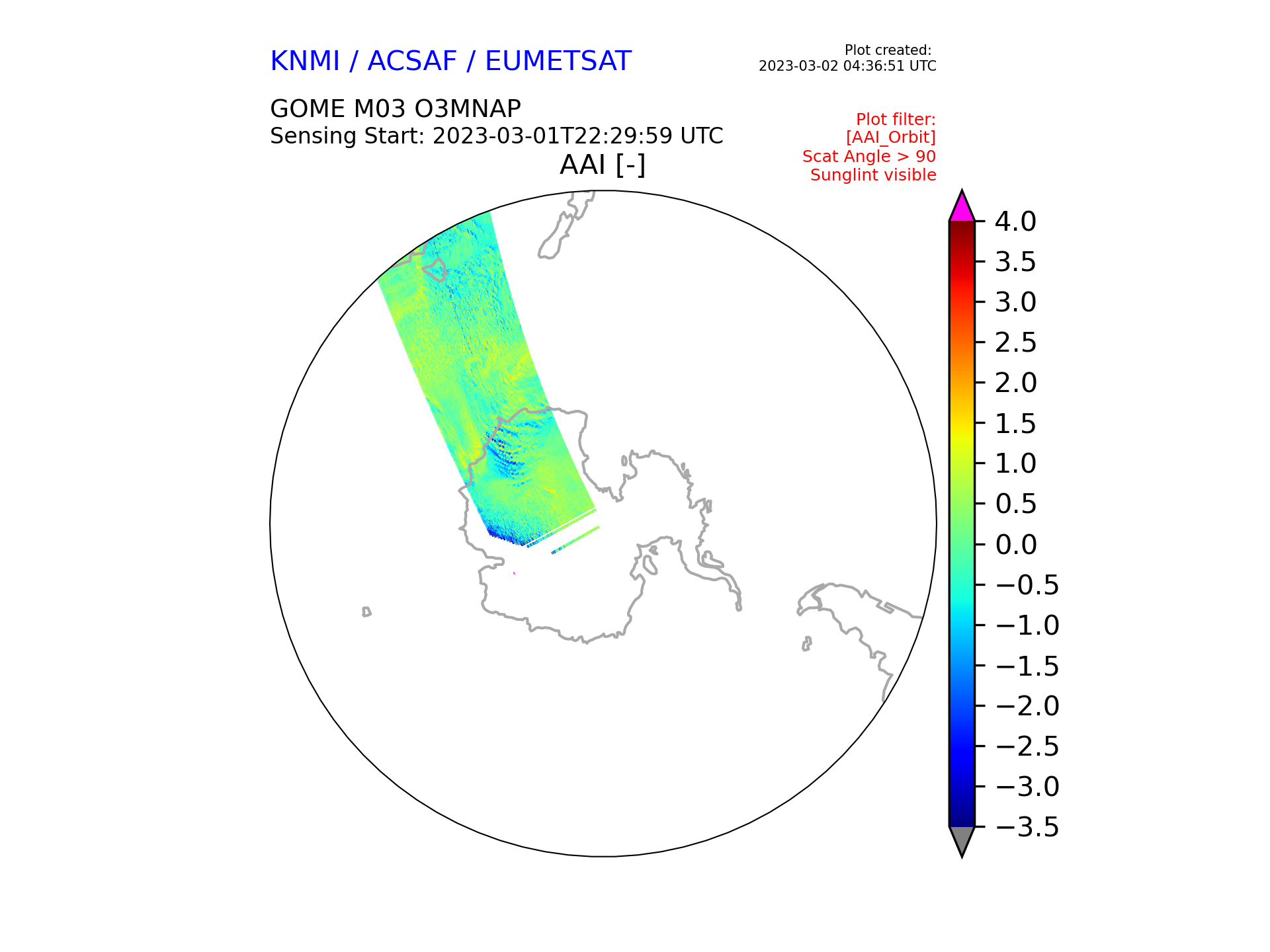 KNMI / ACSAF / EUMETSAT

Plot created:
2023-03-02 04:36:51 UTC

GOME M03 O3MNAP
Sensing Start: 2023-03-01T22:29:59 UTC

Plot filter:
[AAI_Orbit]
Scat Angle > 90
Sunglint visible

AAI [-]

4.0
3.5
3.0
2.5
2.0
1.5
1.0
0.5
0.0
−0.5
−1.0
−1.5
−2.0
−2.5
−3.0
−3.5